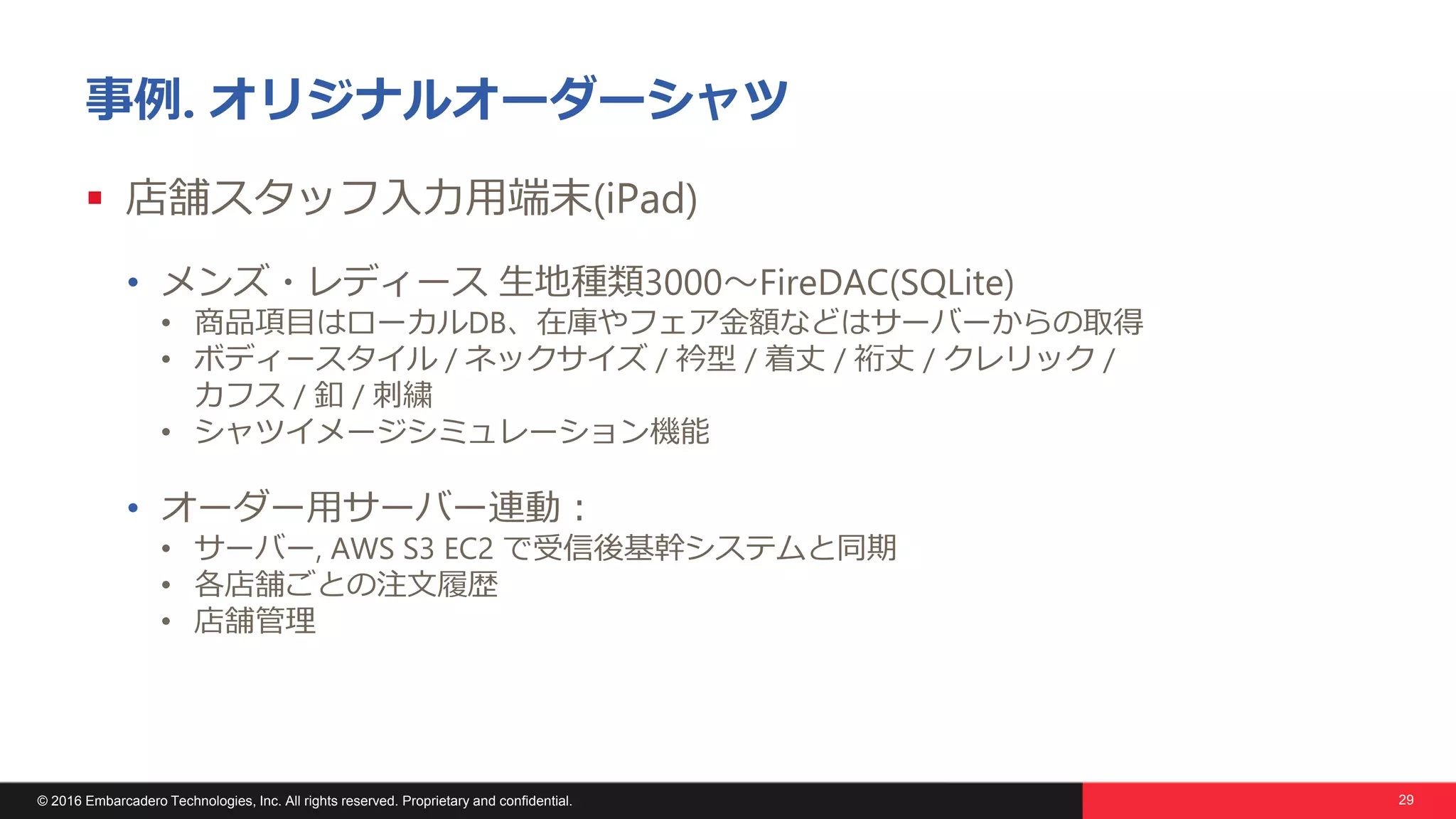 事例. オリジナルオーダーシャツ

▪ 店舗スタッフ入力用端末(iPad)

• メンズ・レディース 生地種類3000～FireDAC(SQLite)
  • 商品項目はローカルDB、在庫やフェア金額などはサーバーからの取得
  • ボディースタイル / ネックサイズ / 衿型 / 着丈 / 裄丈 / クレリック / カフス / 釦 / 刺繍
  • シャツイメージシミュレーション機能

• オーダー用サーバー連動：
  • サーバー, AWS S3 EC2 で受信後基幹システムと同期
  • 各店舗ごとの注文履歴
  • 店舗管理

© 2016 Embarcadero Technologies, Inc. All rights reserved. Proprietary and confidential.

29